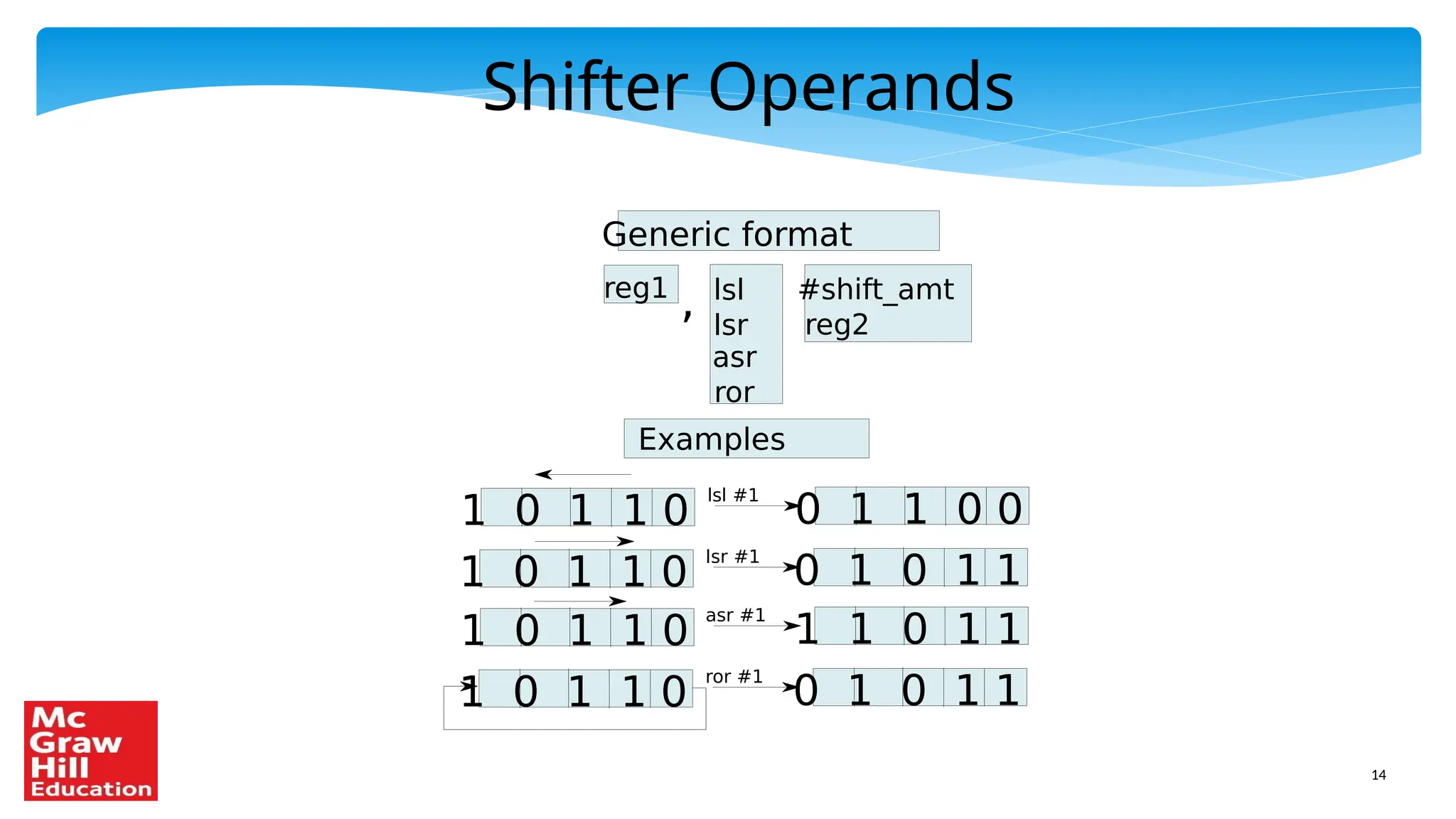 Shifter Operands

Generic format

reg1 , lsl lsr asr ror #shift_amt reg2

Examples

1 0 1 1 0 lsl #1 0 1 1 0 0

1 0 1 1 0 lsr #1 0 1 0 1 1

1 0 1 1 0 asr #1 1 1 0 1 1

1 0 1 1 0 ror #1 0 1 0 1 1

Mc Graw Hill Education

14